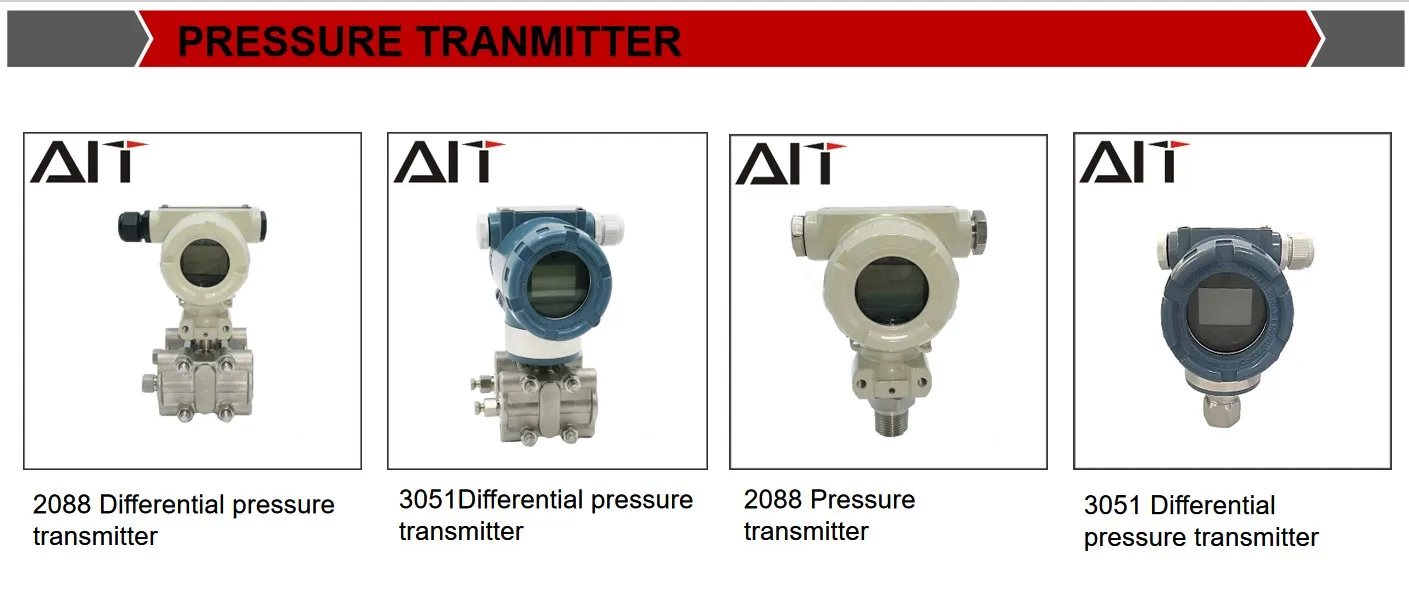 PRESSURE TRANMITTER

AIT

2088 Differential pressure transmitter

AIT

3051Differential pressure transmitter

AIT

2088 Pressure transmitter

AIT

3051 Differential pressure transmitter